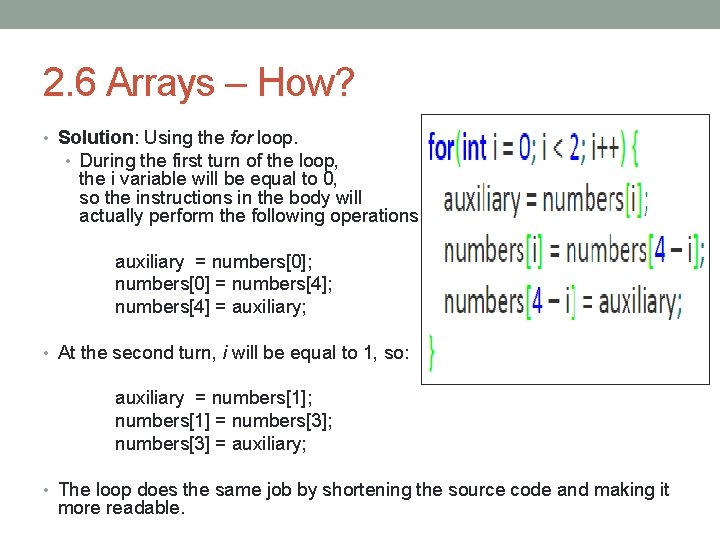 2.6 Arrays – How?

• Solution: Using the for loop.
• During the first turn of the loop, the i variable will be equal to 0, so the instructions in the body will actually perform the following operations

auxiliary = numbers[0];
numbers[0] = numbers[4];
numbers[4] = auxiliary;

• At the second turn, i will be equal to 1, so:

auxiliary = numbers[1];
numbers[1] = numbers[3];
numbers[3] = auxiliary;

• The loop does the same job by shortening the source code and making it more readable.

for(int i = 0; i < 2; i++) {
auxiliary = numbers[i];
numbers[i] = numbers[4 – i];
numbers[4 – i] = auxiliary;
}